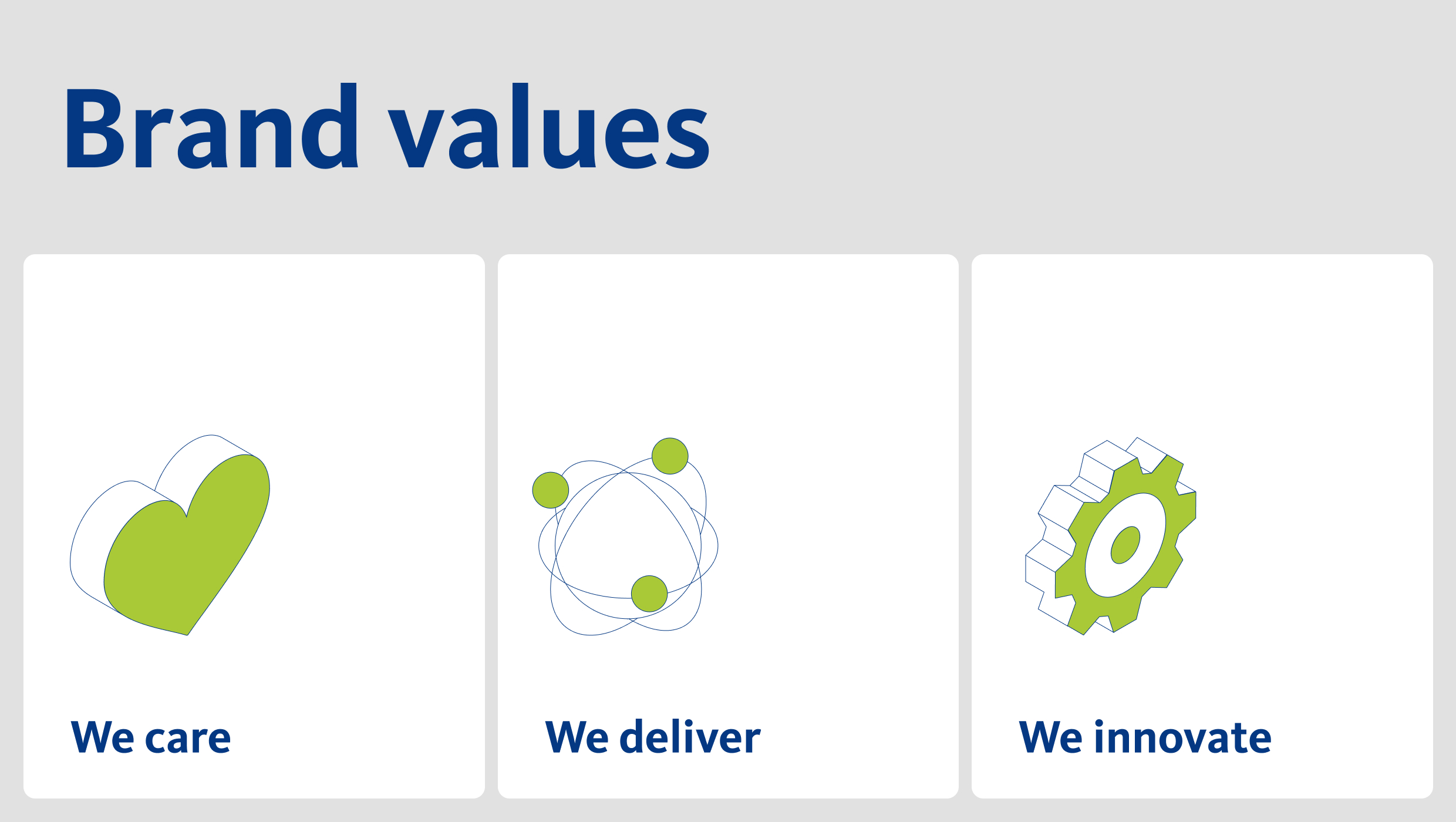 Brand values

We care

We deliver

We innovate